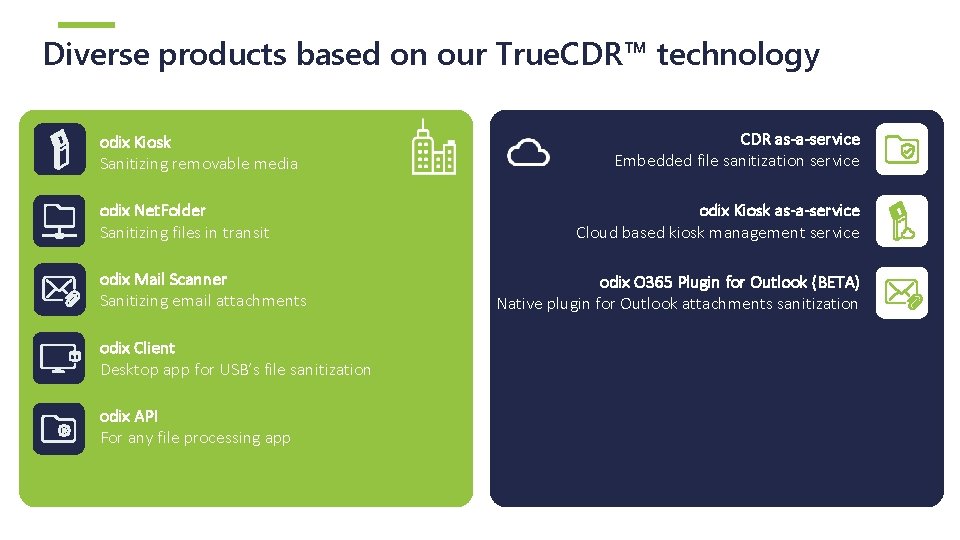 Diverse products based on our TrueCDR™ technology

odix Kiosk
Sanitizing removable media

odix NetFolder
Sanitizing files in transit

odix Mail Scanner
Sanitizing email attachments

odix Client
Desktop app for USB's file sanitization

odix API
For any file processing app

CDR as-a-service
Embedded file sanitization service

odix Kiosk as-a-service
Cloud based kiosk management service

odix O365 Plugin for Outlook (BETA)
Native plugin for Outlook attachments sanitization